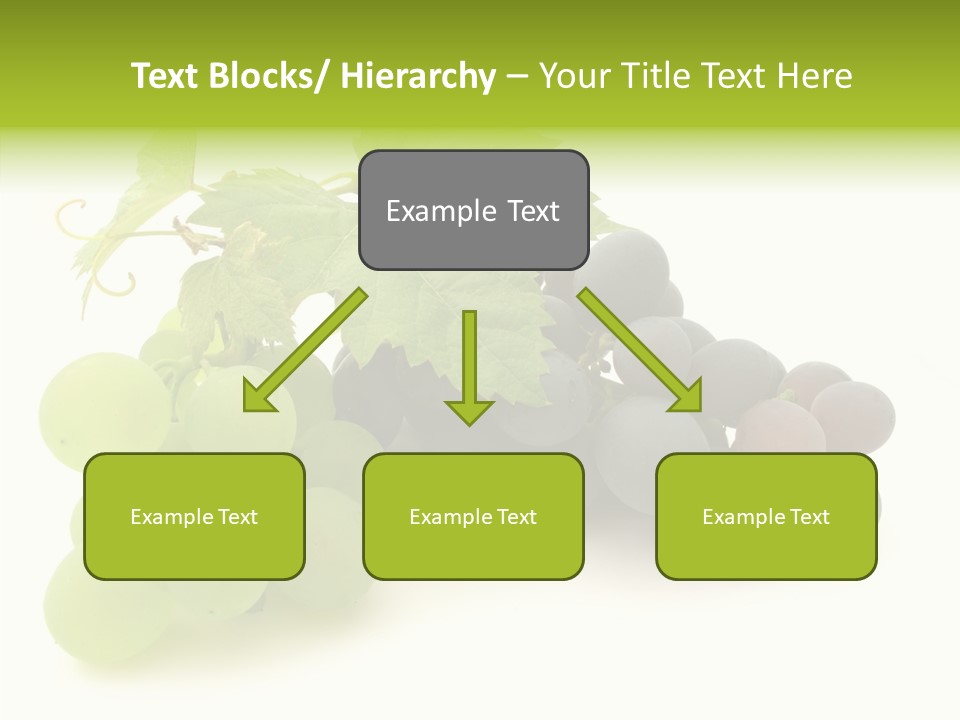 Text Blocks/ Hierarchy – Your Title Text Here

Example Text

Example Text

Example Text

Example Text